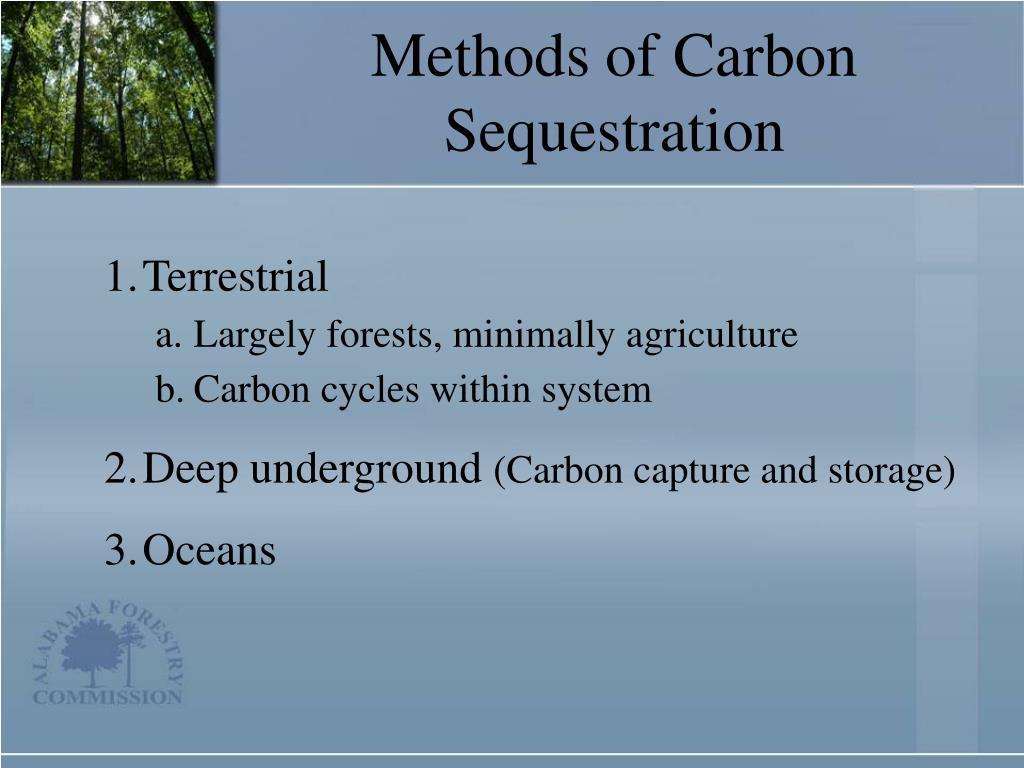 Methods of Carbon Sequestration

1. Terrestrial
a. Largely forests, minimally agriculture
b. Carbon cycles within system
2. Deep underground (Carbon capture and storage)
3. Oceans

ALABAMA FORESTRY COMMISSION